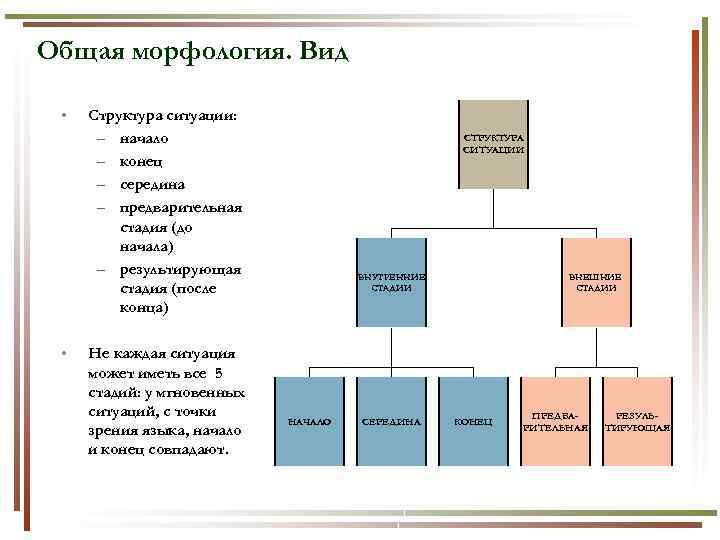 Общая морфология. Вид

• Структура ситуации:
– начало
– конец
– середина
– предварительная стадия (до начала)
– результирующая стадия (после конца)

• Не каждая ситуация может иметь все 5 стадий: у мгновенных ситуаций, с точки зрения языка, начало и конец совпадают.

СТРУКТУРА СИТУАЦИИ

ВНУТРЕННИЕ СТАДИИ

ВНЕШНИЕ СТАДИИ

НАЧАЛО

СЕРЕДИНА

КОНЕЦ

ПРЕДВА-РИТЕЛЬНАЯ

РЕЗУЛЬ-ТИРУЮЩАЯ